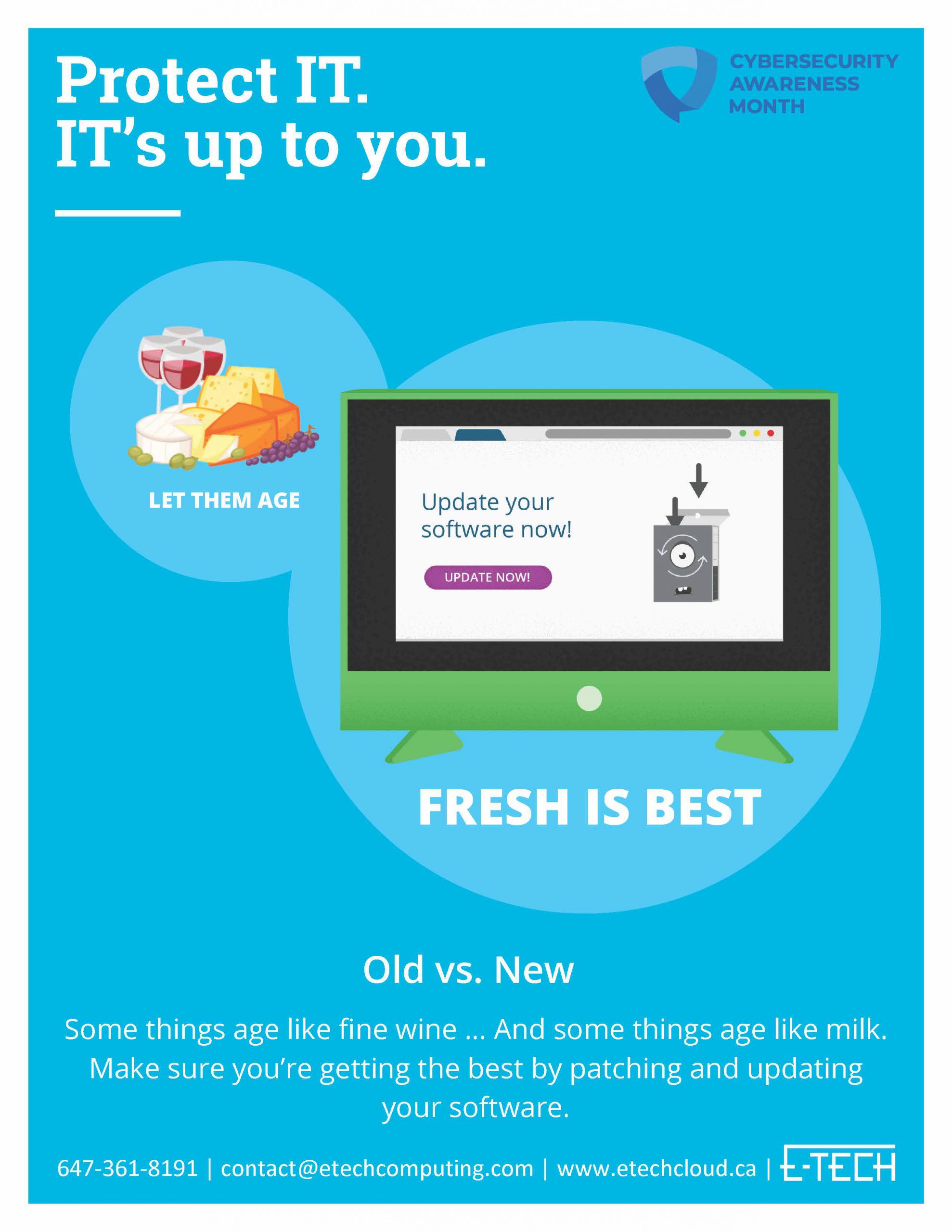 Protect IT.
IT's up to you.

CYBERSECURITY AWARENESS MONTH

LET THEM AGE

Update your software now!

UPDATE NOW!

FRESH IS BEST

Old vs. New

Some things age like fine wine ... And some things age like milk. Make sure you're getting the best by patching and updating your software.

647-361-8191 | contact@etechcomputing.com | www.etechcloud.ca | E-TECH